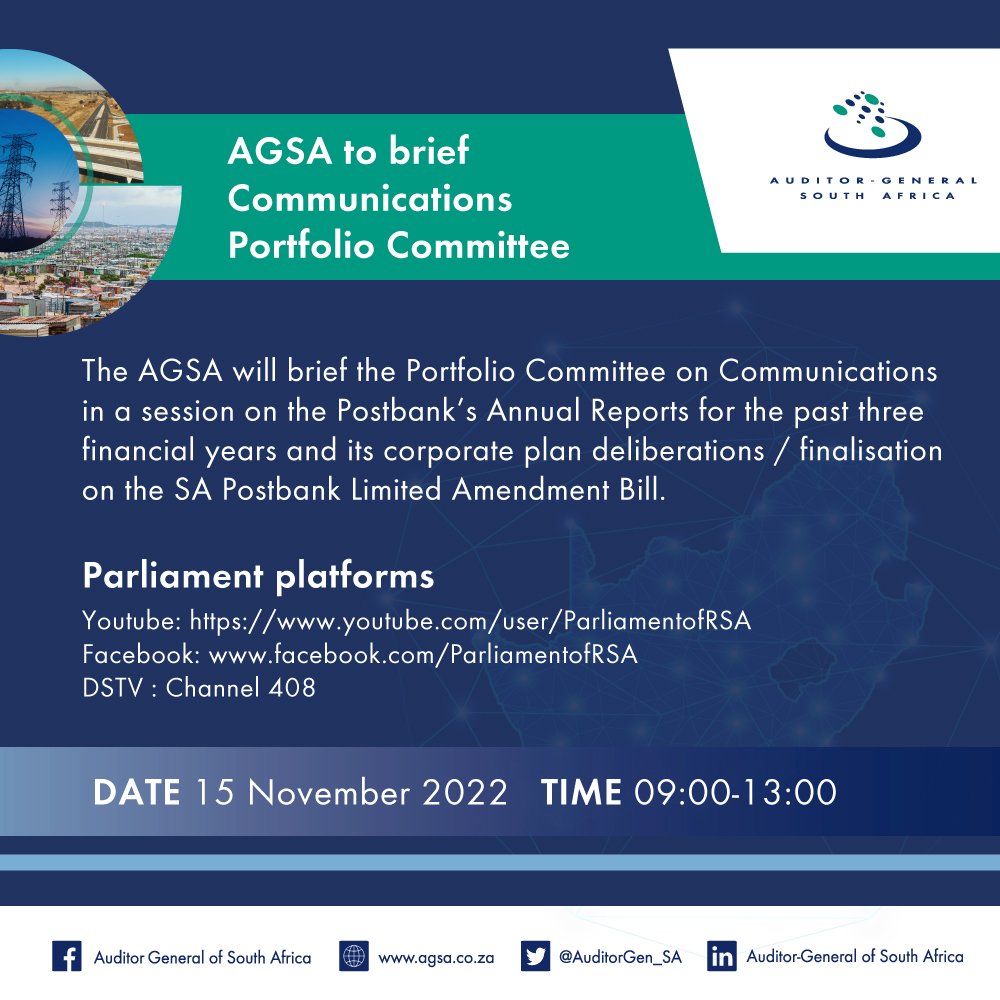 AGSA to brief Communications Portfolio Committee

AUDITOR-GENERAL SOUTH AFRICA

The AGSA will brief the Portfolio Committee on Communications in a session on the Postbank's Annual Reports for the past three financial years and its corporate plan deliberations / finalisation on the SA Postbank Limited Amendment Bill.

Parliament platforms

Youtube: https://www.youtube.com/user/ParliamentofRSA
Facebook: www.facebook.com/ParliamentofRSA
DSTV : Channel 408

DATE 15 November 2022 TIME 09:00-13:00

Auditor General of South Africa www.agsa.co.za @AuditorGen_SA Auditor-General of South Africa